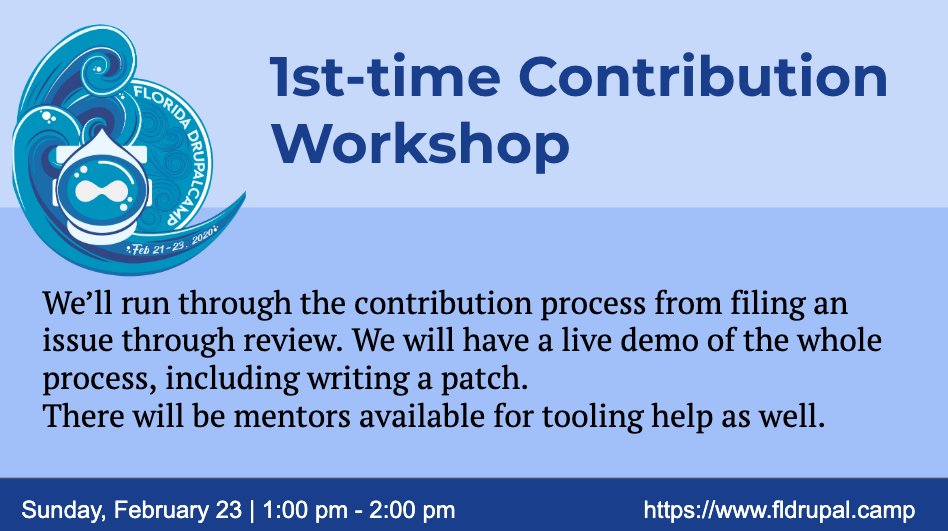 FLORIDA DRUPALCAMP
Feb 21 - 23, 2020

1st-time Contribution Workshop

We'll run through the contribution process from filing an issue through review. We will have a live demo of the whole process, including writing a patch.
There will be mentors available for tooling help as well.

Sunday, February 23 | 1:00 pm - 2:00 pm
https://www.fldrupal.camp